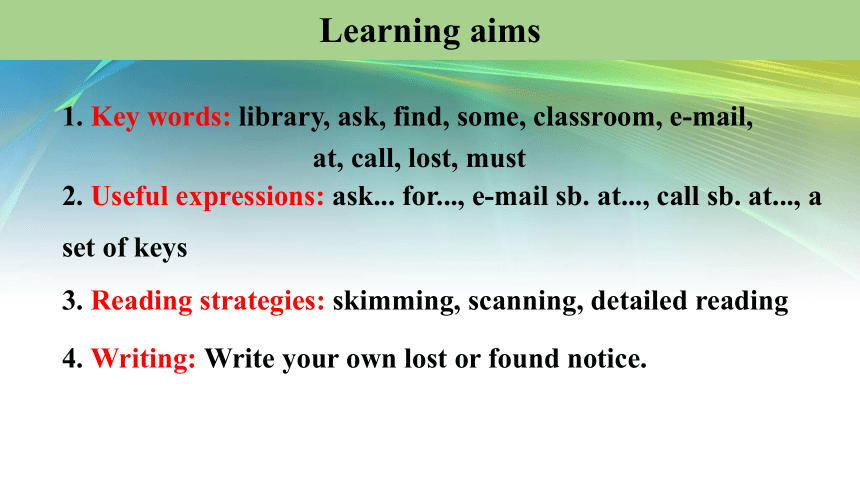 Learning aims

1. Key words: library, ask, find, some, classroom, e-mail, at, call, lost, must

2. Useful expressions: ask... for..., e-mail sb. at..., call sb. at..., a set of keys

3. Reading strategies: skimming, scanning, detailed reading

4. Writing: Write your own lost or found notice.